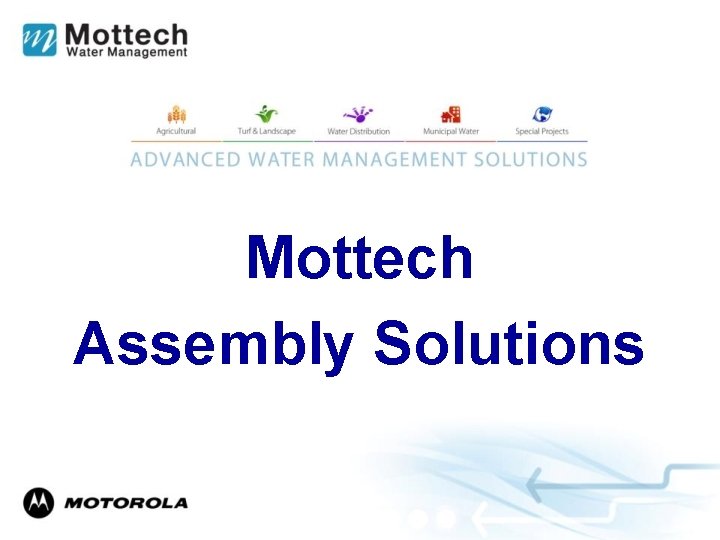 Mottech
Water Management

Agricultural
Turf & Landscape
Water Distribution
Municipal Water
Special Projects

ADVANCED WATER MANAGEMENT SOLUTIONS

Mottech
Assembly Solutions

MOTOROLA